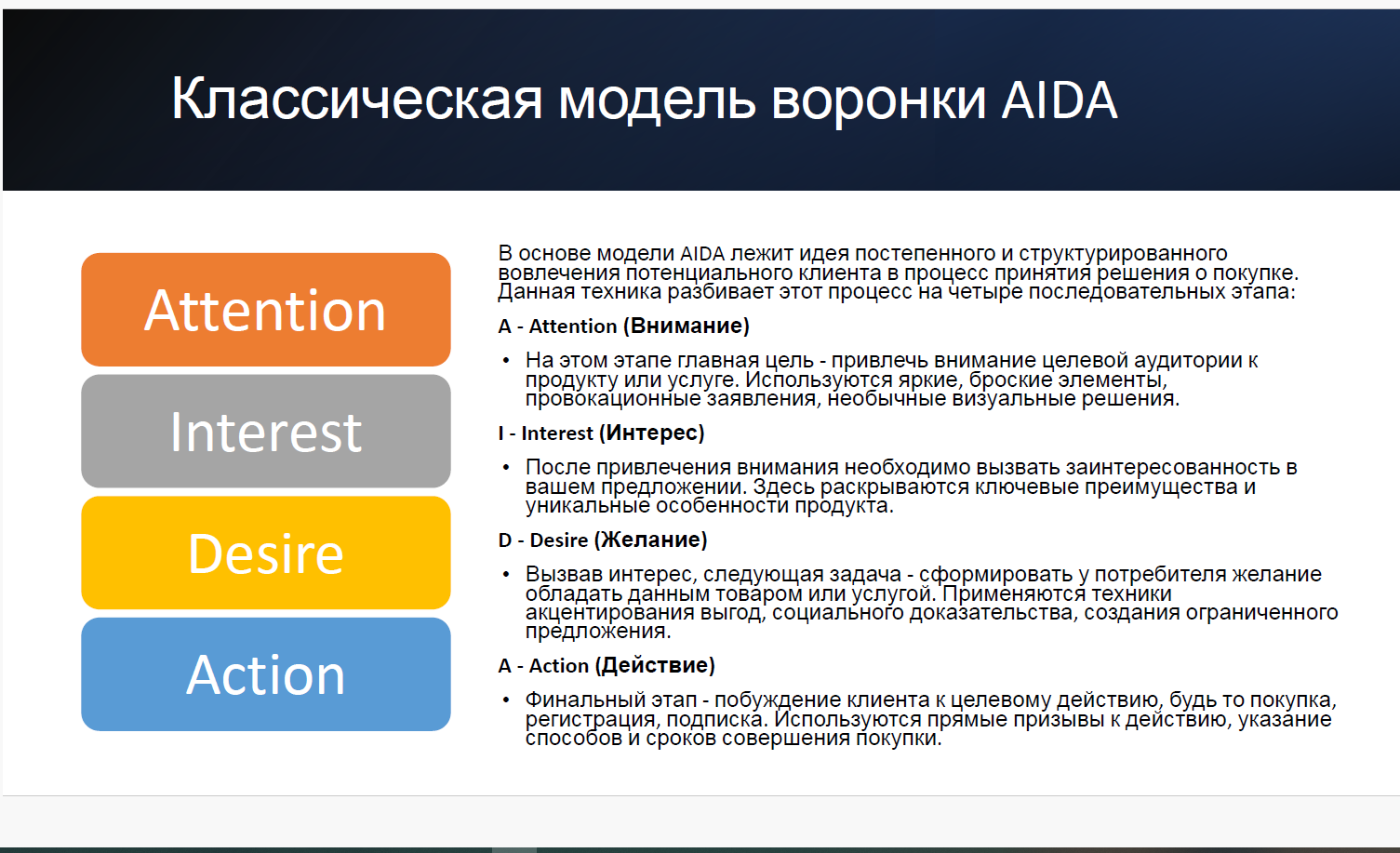 Классическая модель воронки AIDA

Attention

Interest

Desire

Action

В основе модели AIDA лежит идея постепенного и структурированного вовлечения потенциального клиента в процесс принятия решения о покупке. Данная техника разбивает этот процесс на четыре последовательных этапа:

A - Attention (Внимание)

• На этом этапе главная цель - привлечь внимание целевой аудитории к продукту или услуге. Используются яркие, броские элементы, провокационные заявления, необычные визуальные решения.

I - Interest (Интерес)

• После привлечения внимания необходимо вызвать заинтересованность в вашем предложении. Здесь раскрываются ключевые преимущества и уникальные особенности продукта.

D - Desire (Желание)

• Вызвав интерес, следующая задача - сформировать у потребителя желание обладать данным товаром или услугой. Применяются техники акцентирования выгод, социального доказательства, создания ограниченного предложения.

A - Action (Действие)

• Финальный этап - побуждение клиента к целевому действию, будь то покупка, регистрация, подписка. Используются прямые призывы к действию, указание способов и сроков совершения покупки.